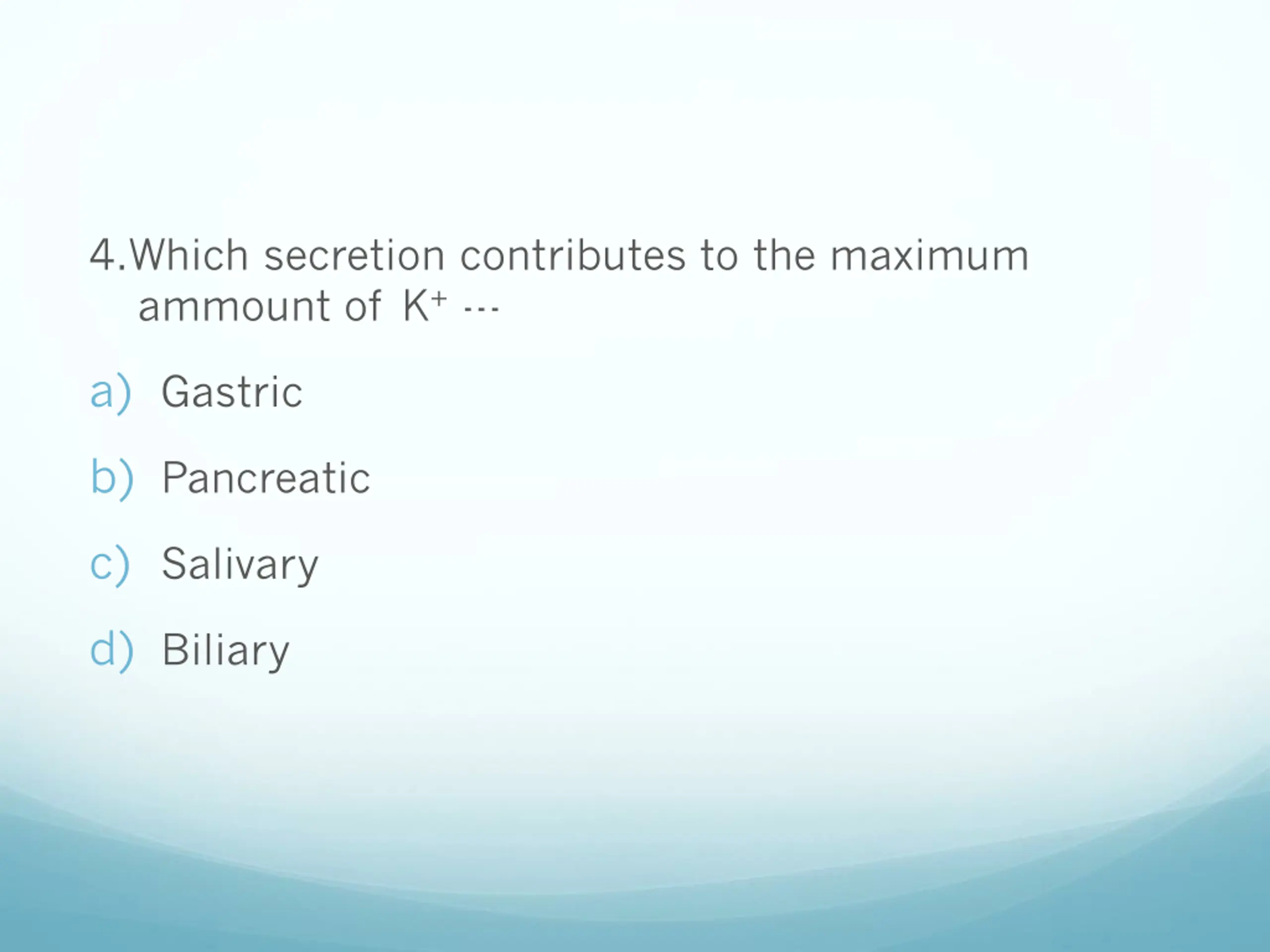 4.Which secretion contributes to the maximum ammount of $K^+$ ---

a) Gastric

b) Pancreatic

c) Salivary

d) Biliary